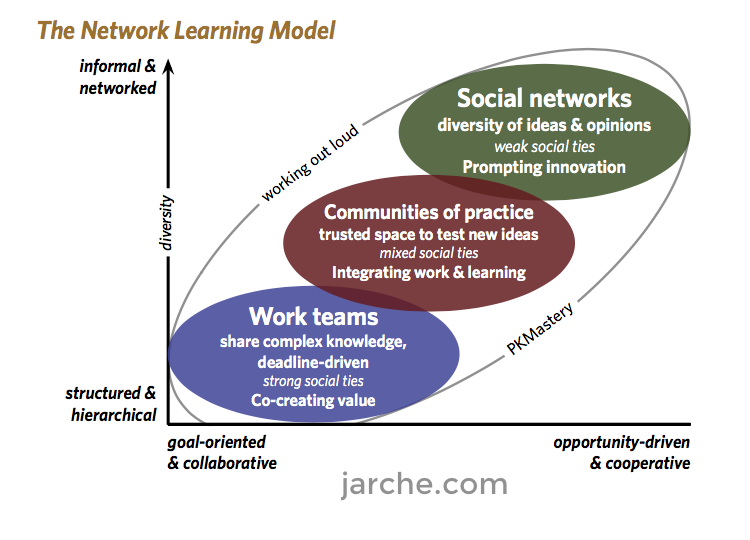 The Network Learning Model

informal & networked

diversity

structured & hierarchical

working out loud

Social networks
diversity of ideas & opinions
weak social ties
Prompting innovation

Communities of practice
trusted space to test new ideas
mixed social ties
Integrating work & learning

Work teams
share complex knowledge, deadline-driven
strong social ties
Co-creating value

PKMastery

goal-oriented & collaborative

opportunity-driven & cooperative

jarche.com